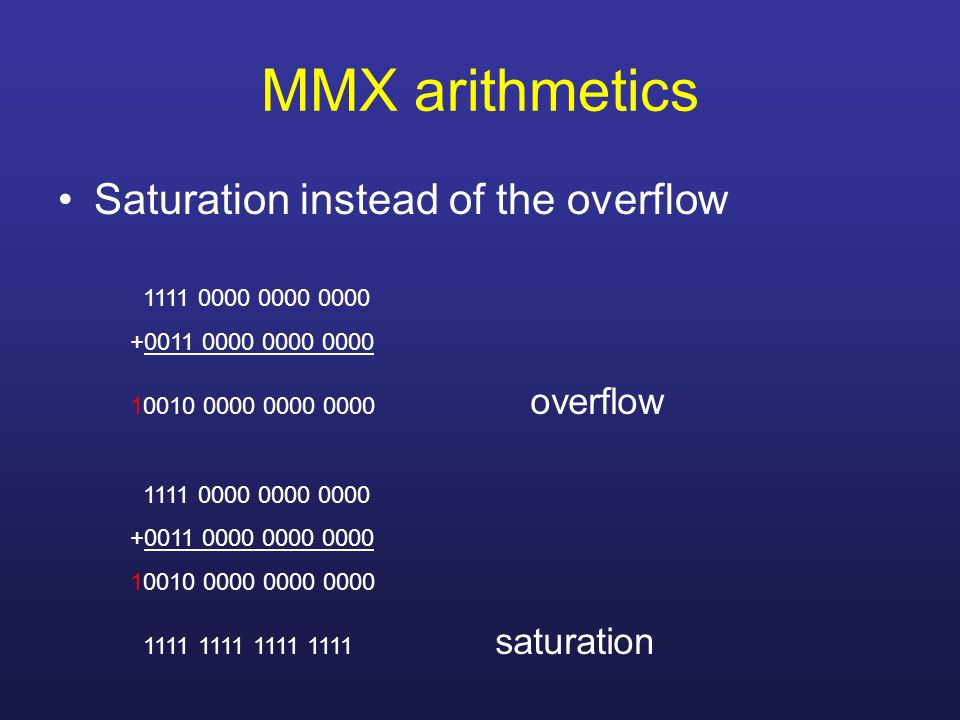 MMX arithmetics

• Saturation instead of the overflow

1111 0000 0000 0000
+0011 0000 0000 0000
10010 0000 0000 0000 overflow

1111 0000 0000 0000
+0011 0000 0000 0000
10010 0000 0000 0000

1111 1111 1111 1111 saturation